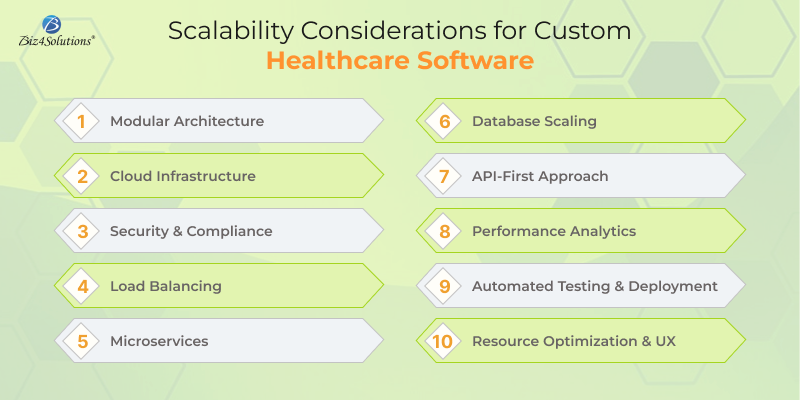 Biz4Solutions®

Scalability Considerations for Custom Healthcare Software

1 Modular Architecture

2 Cloud Infrastructure

3 Security & Compliance

4 Load Balancing

5 Microservices

6 Database Scaling

7 API-First Approach

8 Performance Analytics

9 Automated Testing & Deployment

10 Resource Optimization & UX